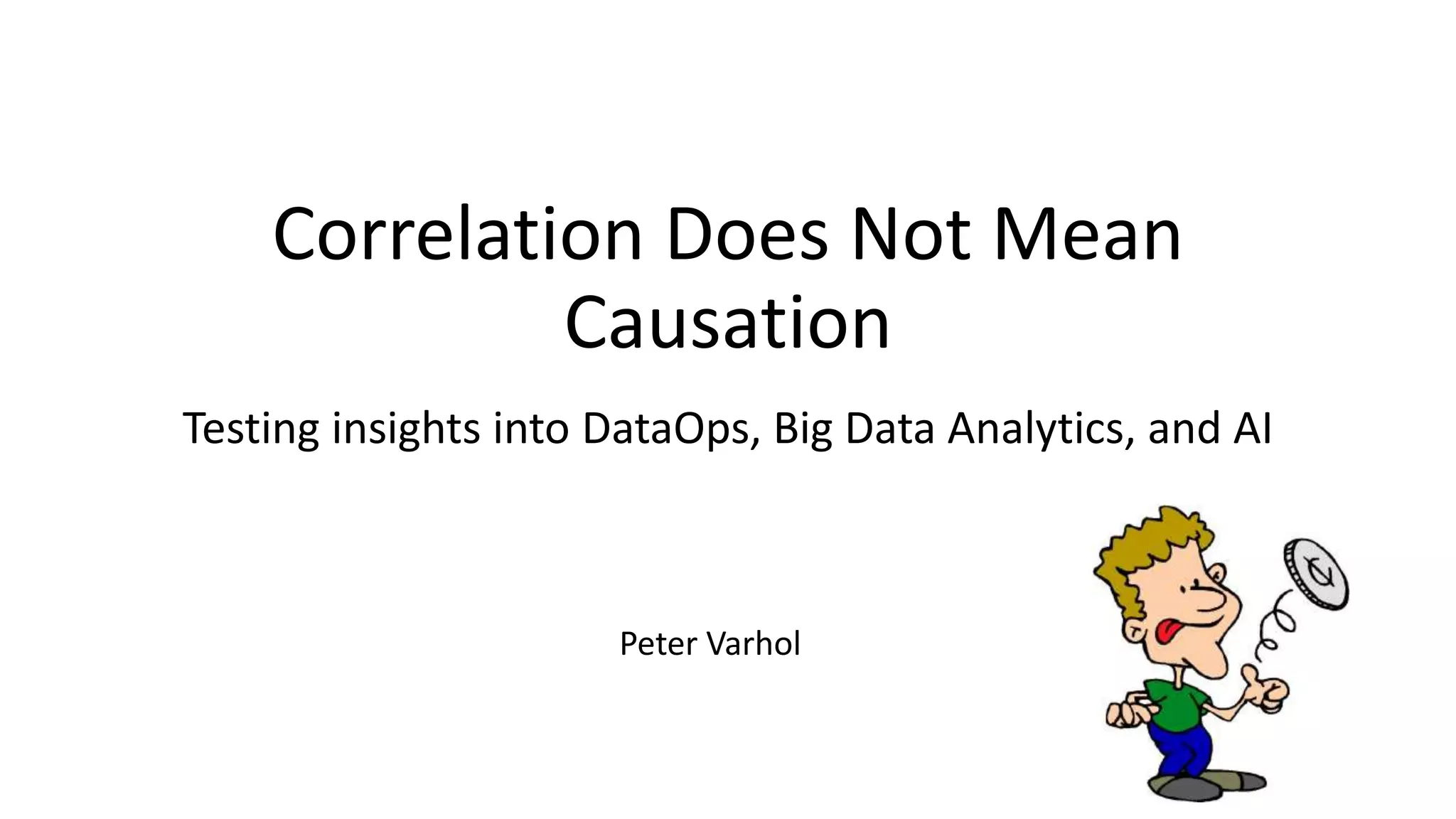 Correlation Does Not Mean Causation

Testing insights into DataOps, Big Data Analytics, and AI

Peter Varhol